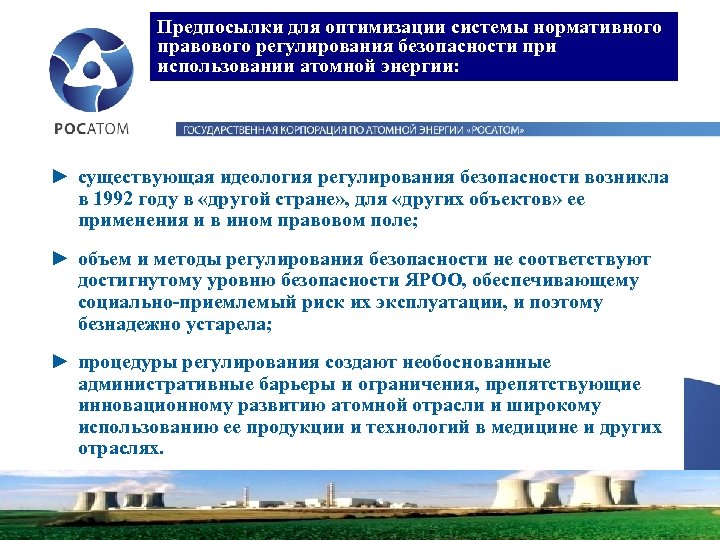 Предпосылки для оптимизации системы нормативного правового регулирования безопасности при использовании атомной энергии:

РОСАТОМ

ГОСУДАРСТВЕННАЯ КОРПОРАЦИЯ ПО АТОМНОЙ ЭНЕРГИИ «РОСАТОМ»

► существующая идеология регулирования безопасности возникла в 1992 году в «другой стране», для «других объектов» ее применения и в ином правовом поле;

► объем и методы регулирования безопасности не соответствуют достигнутому уровню безопасности ЯРОО, обеспечивающему социально-приемлемый риск их эксплуатации, и поэтому безнадежно устарела;

► процедуры регулирования создают необоснованные административные барьеры и ограничения, препятствующие инновационному развитию атомной отрасли и широкому использованию ее продукции и технологий в медицине и других отраслях.